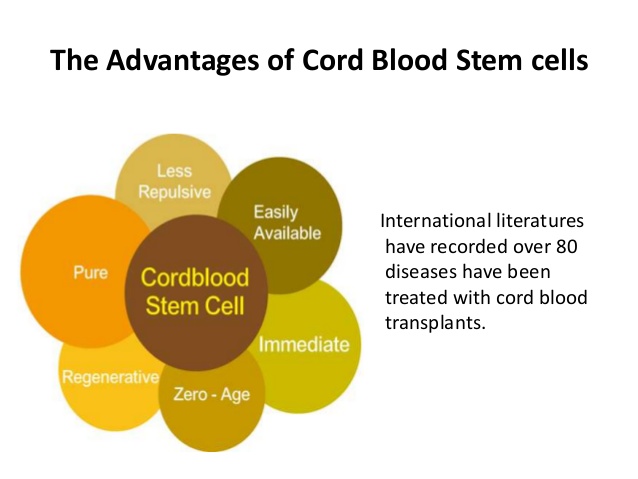 The Advantages of Cord Blood Stem cells

Less Repulsive

Easily Available

Pure

Cordblood Stem Cell

Immediate

Regenerative

Zero - Age

International literatures have recorded over 80 diseases have been treated with cord blood transplants.